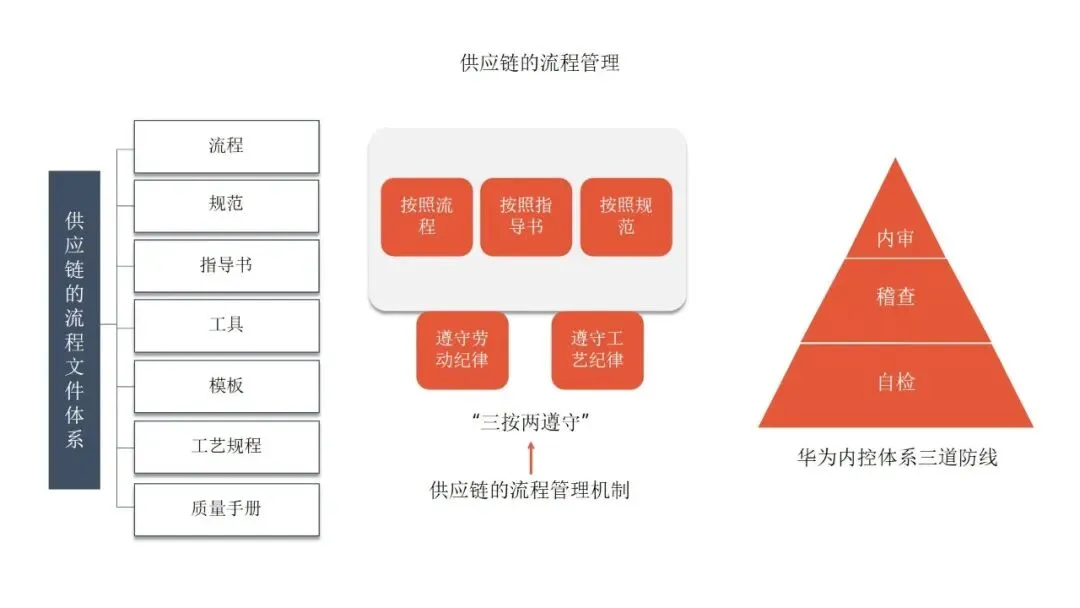 供应链的流程管理

供应链的流程文件体系

流程

规范

指导书

工具

模板

工艺规程

质量手册

按照流程

按照指导书

按照规范

遵守劳动纪律

遵守工艺纪律

“三按两遵守”

供应链的流程管理机制

内审

稽查

自检

华为内控体系三道防线